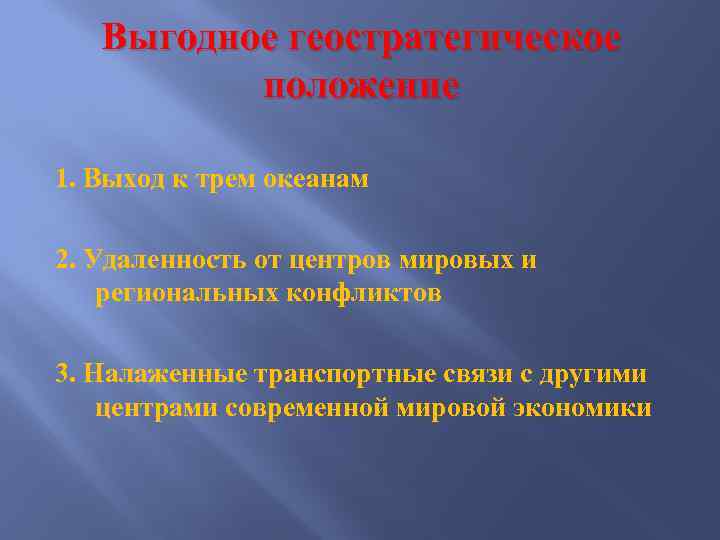 Выгодное геостратегическое положение

1. Выход к трем океанам

2. Удаленность от центров мировых и региональных конфликтов

3. Налаженные транспортные связи с другими центрами современной мировой экономики